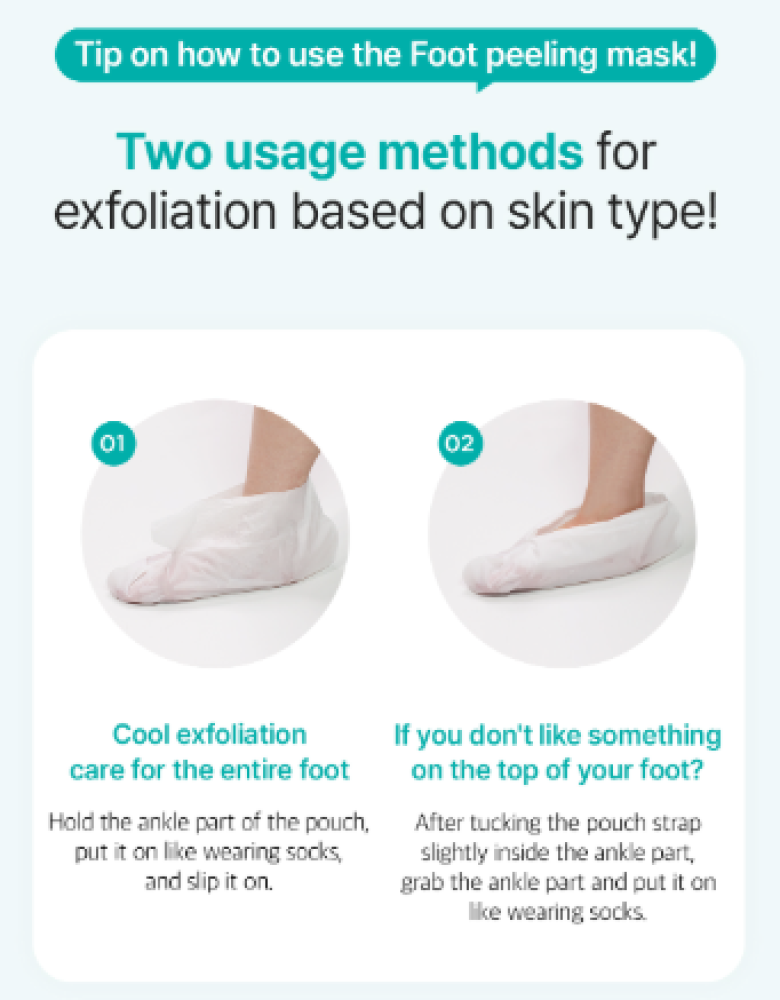 Tip on how to use the Foot peeling mask!

Two usage methods for exfoliation based on skin type!

01

Cool exfoliation care for the entire foot

Hold the ankle part of the pouch, put it on like wearing socks, and slip it on.

02

If you don't like something on the top of your foot?

After tucking the pouch strap slightly inside the ankle part, grab the ankle part and put it on like wearing socks.